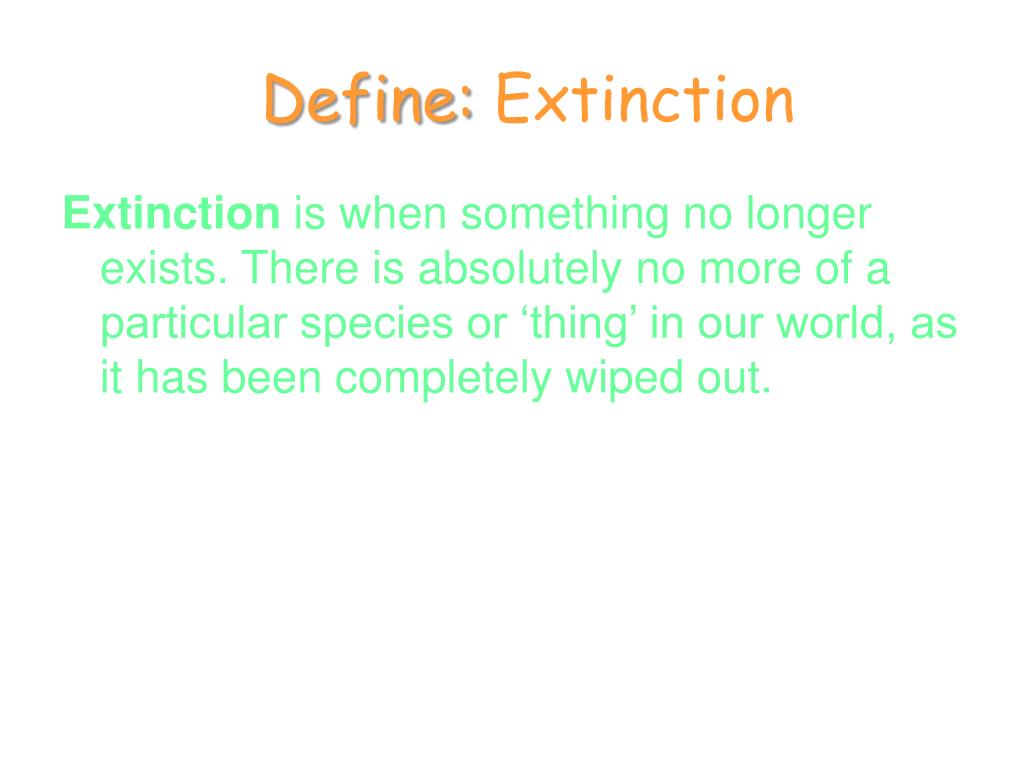 Define: Extinction

Extinction is when something no longer exists. There is absolutely no more of a particular species or ‘thing’ in our world, as it has been completely wiped out.